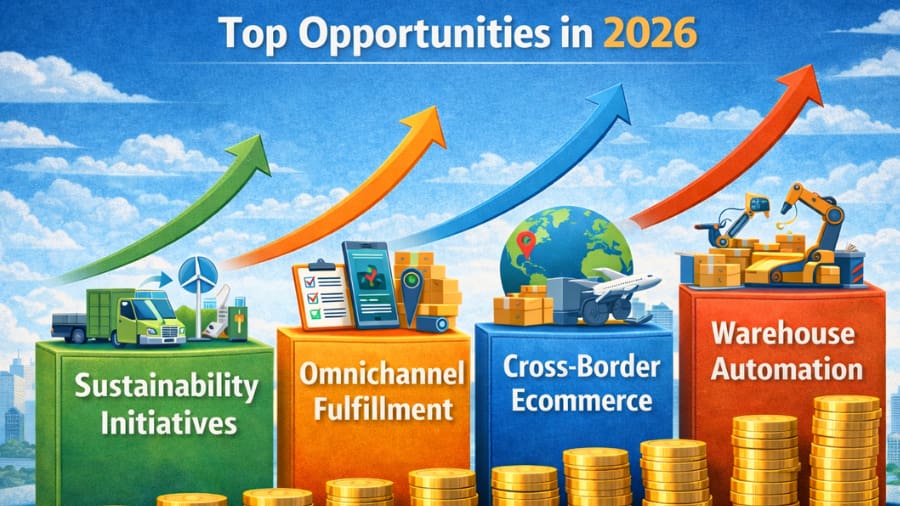 Top Opportunities in 2026

Sustainability Initiatives

Omnichannel Fulfillment

Cross-Border Ecommerce

Warehouse Automation